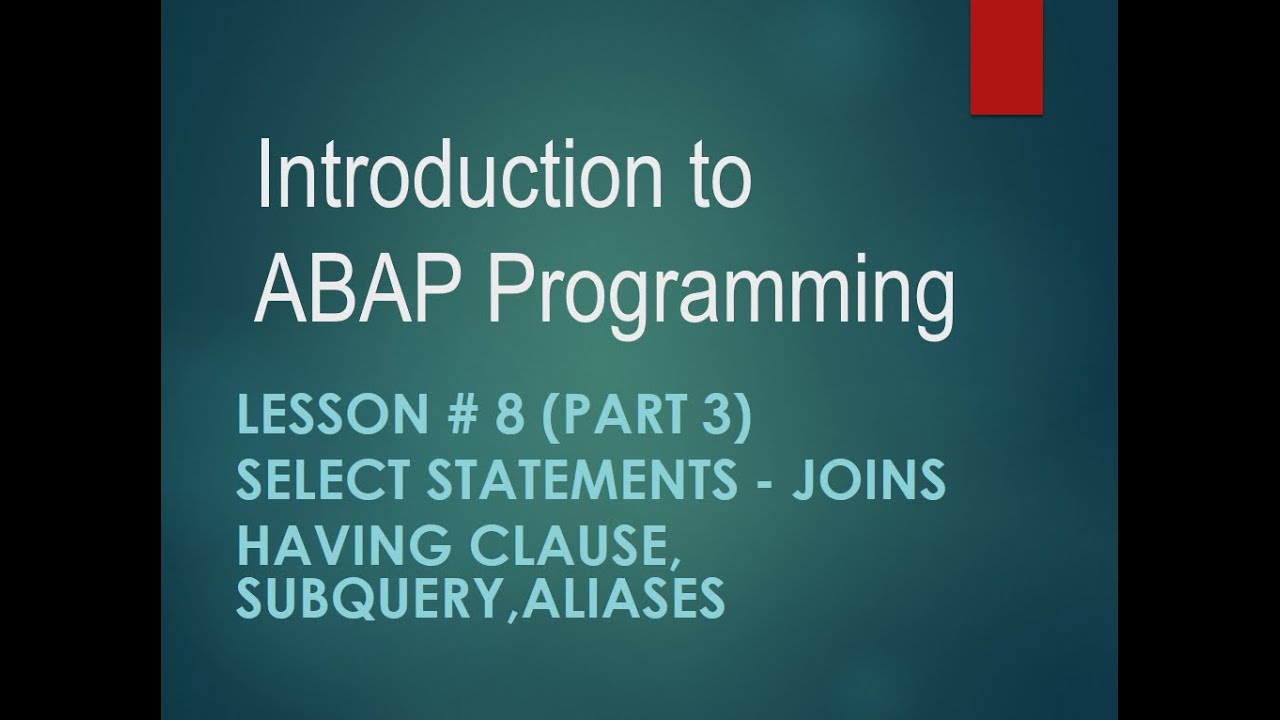 Introduction to ABAP Programming

LESSON # 8 (PART 3)
SELECT STATEMENTS - JOINS
HAVING CLAUSE, SUBQUERY,ALIASES